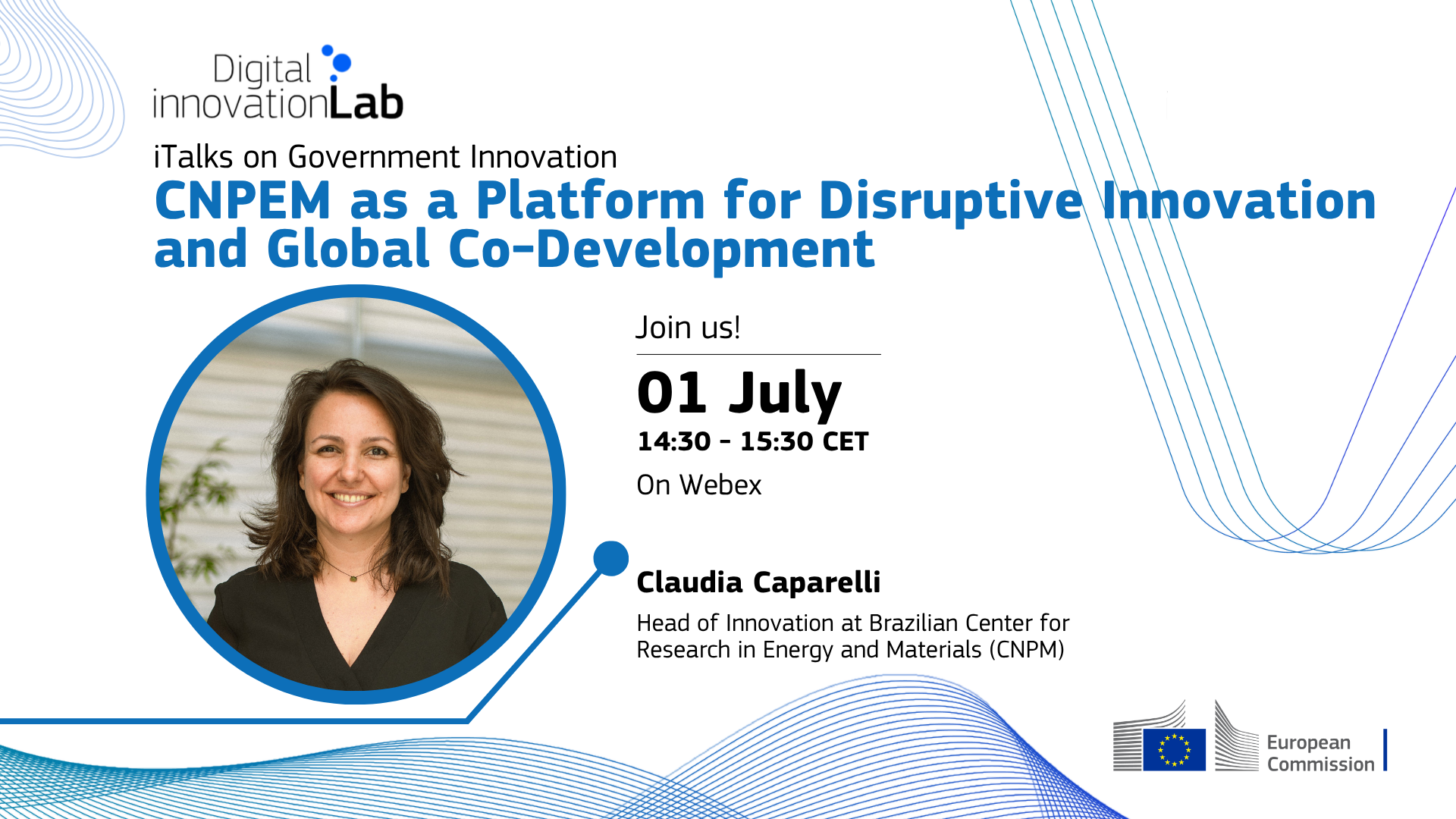 Digital innovationLab

iTalks on Government Innovation

CNPEM as a Platform for Disruptive Innovation and Global Co-Development

Join us!

01 July

14:30 - 15:30 CET

On Webex

Claudia Caparelli

Head of Innovation at Brazilian Center for Research in Energy and Materials (CNPM)

European Commission